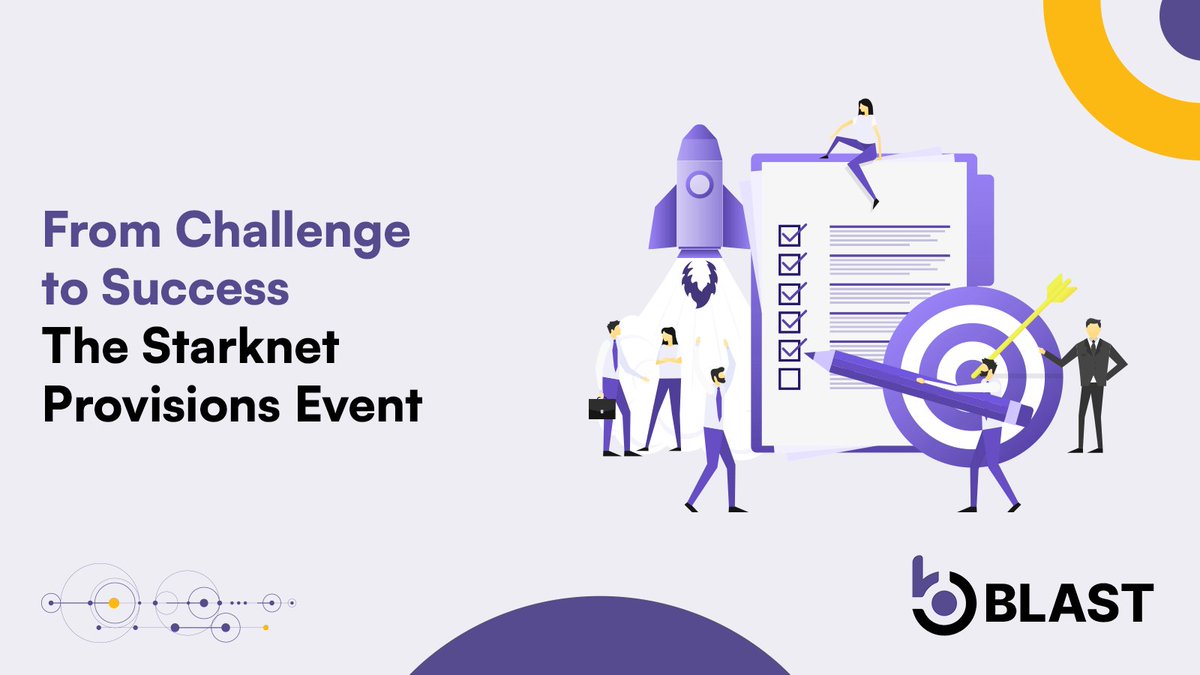 From Challenge to Success
The Starknet Provisions Event

BLAST